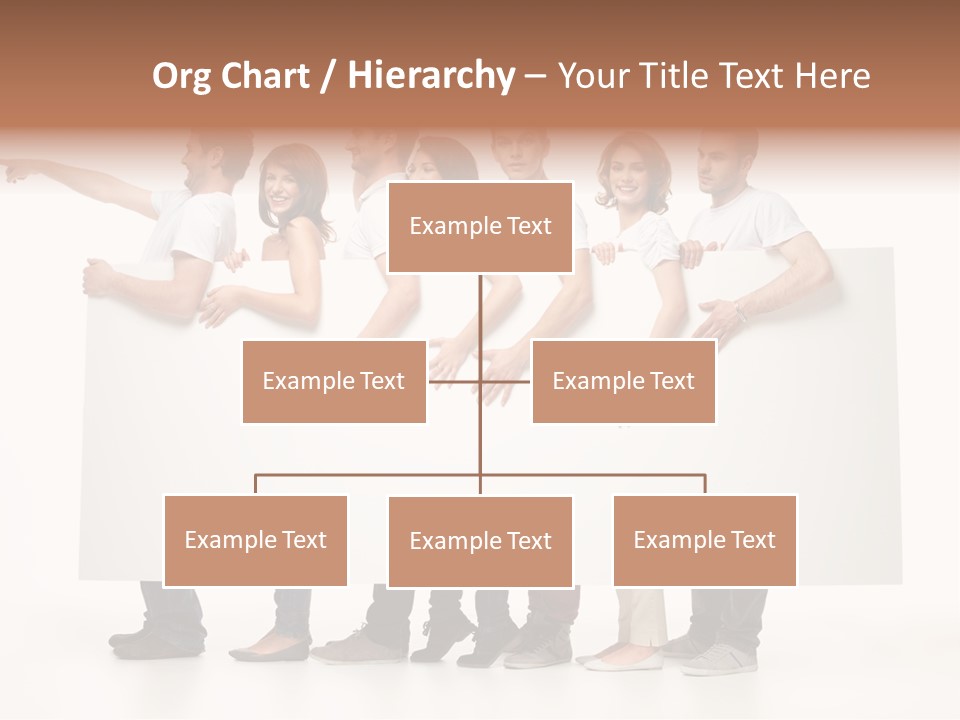 Org Chart / Hierarchy – Your Title Text Here

Example Text

Example Text

Example Text

Example Text

Example Text

Example Text